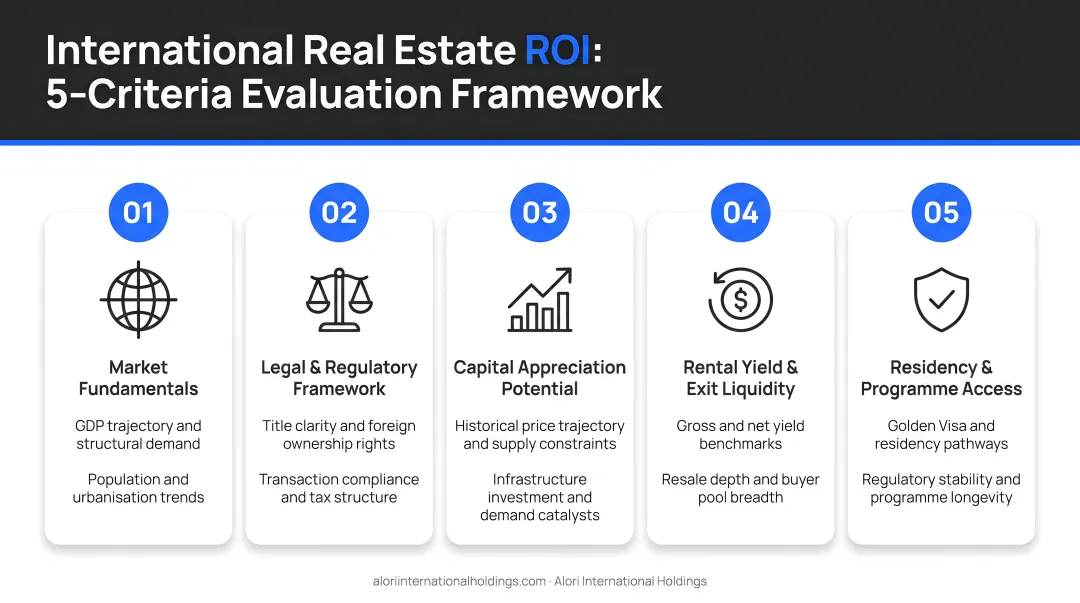 International Real Estate ROI:
5-Criteria Evaluation Framework

01

Market Fundamentals

GDP trajectory and structural demand

Population and urbanisation trends

02

Legal & Regulatory Framework

Title clarity and foreign ownership rights

Transaction compliance and tax structure

03

Capital Appreciation Potential

Historical price trajectory and supply constraints

Infrastructure investment and demand catalysts

04

Rental Yield & Exit Liquidity

Gross and net yield benchmarks

Resale depth and buyer pool breadth

05

Residency & Programme Access

Golden Visa and residency pathways

Regulatory stability and programme longevity

aloriinternationalholdings.com · Alori International Holdings